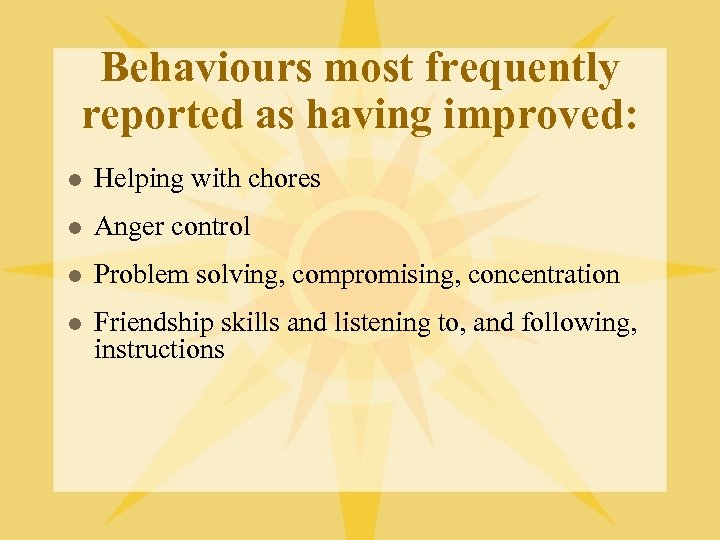 Behaviours most frequently reported as having improved:

- Helping with chores
- Anger control
- Problem solving, compromising, concentration
- Friendship skills and listening to, and following, instructions